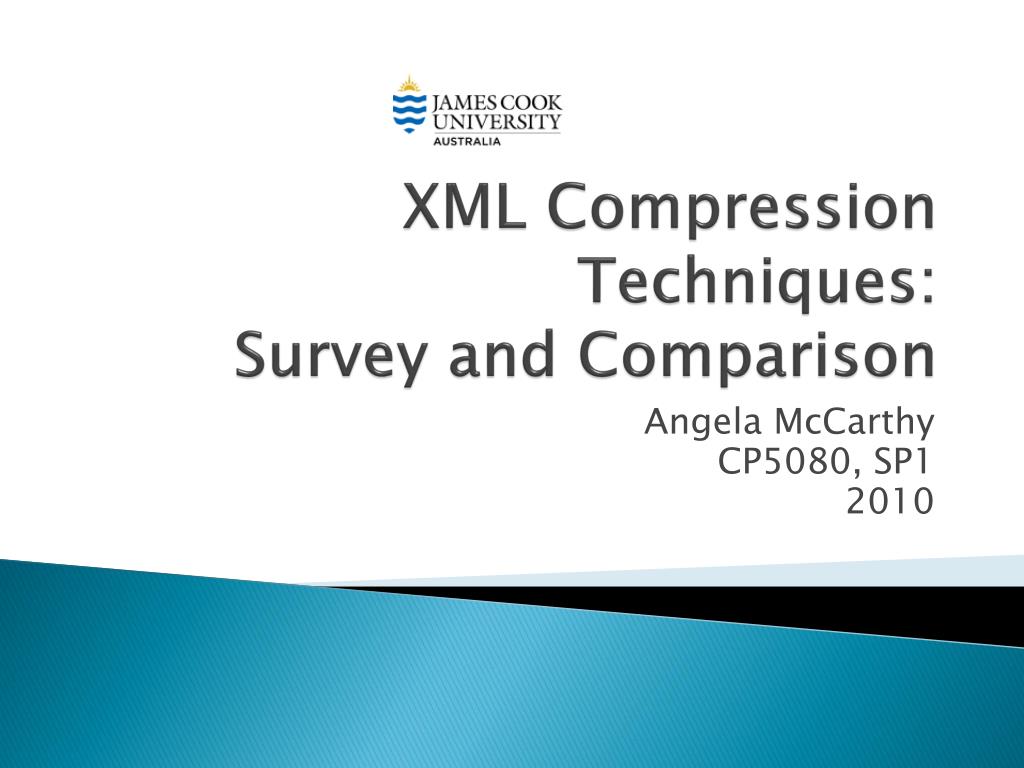 JAMES COOK UNIVERSITY AUSTRALIA

XML Compression Techniques:
Survey and Comparison

Angela McCarthy
CP5080, SP1
2010